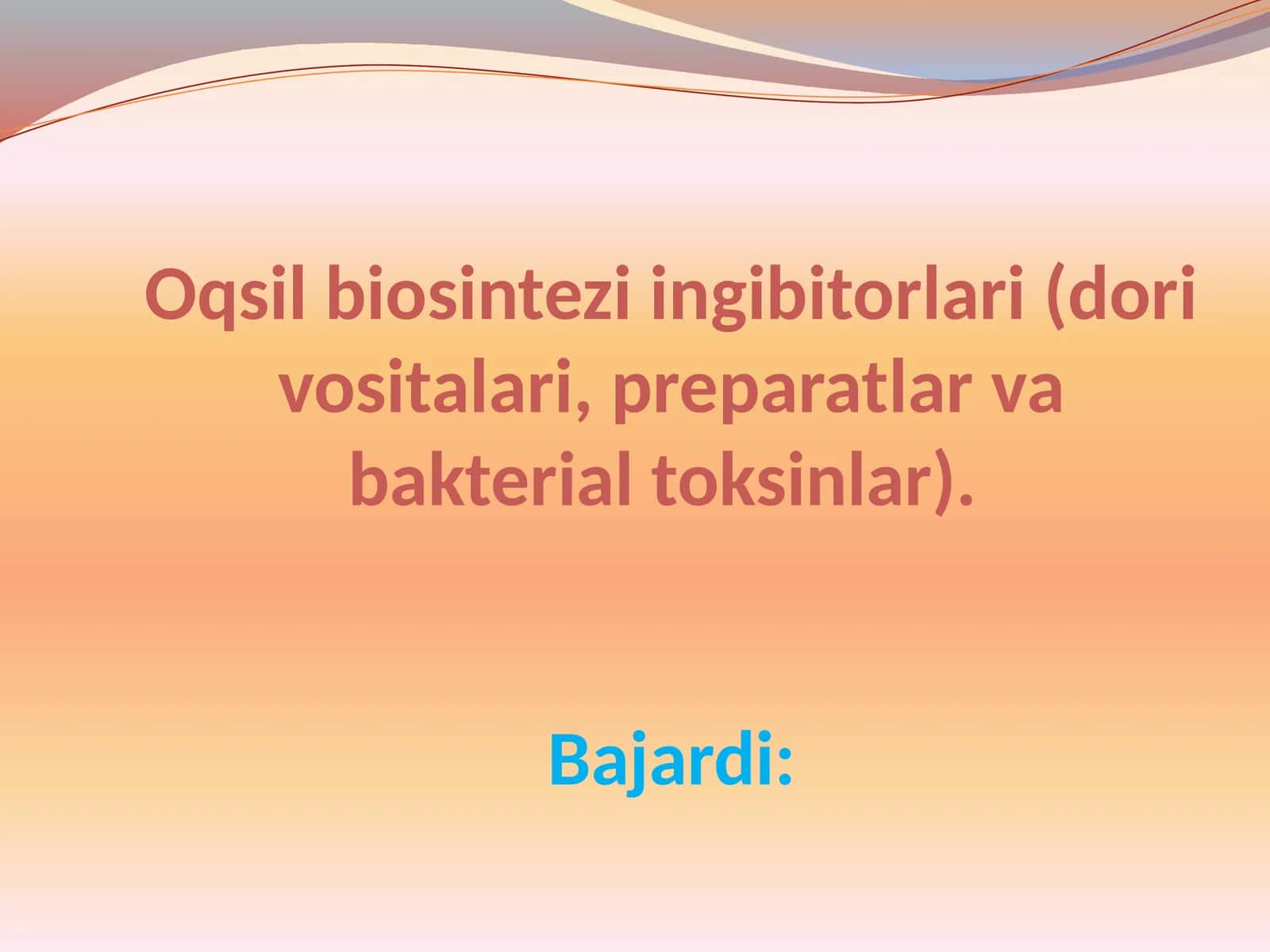 Oqsil biosintezi ingibitorlari (dori vositalari, preparatlar va bakterial toksinlar).

Bajardi: